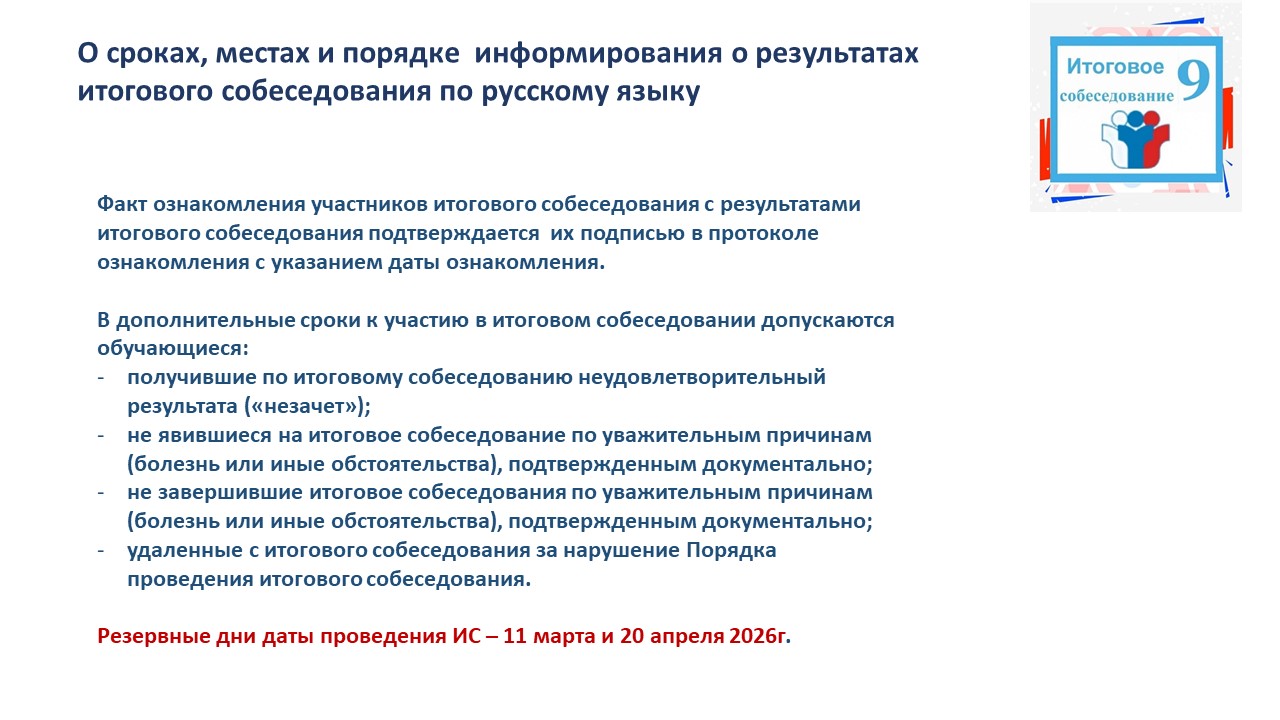 О сроках, местах и порядке информирования о результатах итогового собеседования по русскому языку

Итоговое собеседование 9

Факт ознакомления участников итогового собеседования с результатами итогового собеседования подтверждается их подписью в протоколе ознакомления с указанием даты ознакомления.

В дополнительные сроки к участию в итоговом собеседовании допускаются обучающиеся:
- получившие по итоговому собеседованию неудовлетворительный результата («незачет»);
- не явившиеся на итоговое собеседование по уважительным причинам (болезнь или иные обстоятельства), подтвержденным документально;
- не завершившие итоговое собеседования по уважительным причинам (болезнь или иные обстоятельства), подтвержденным документально;
- удаленные с итогового собеседования за нарушение Порядка проведения итогового собеседования.

Резервные дни даты проведения ИС – 11 марта и 20 апреля 2026г.